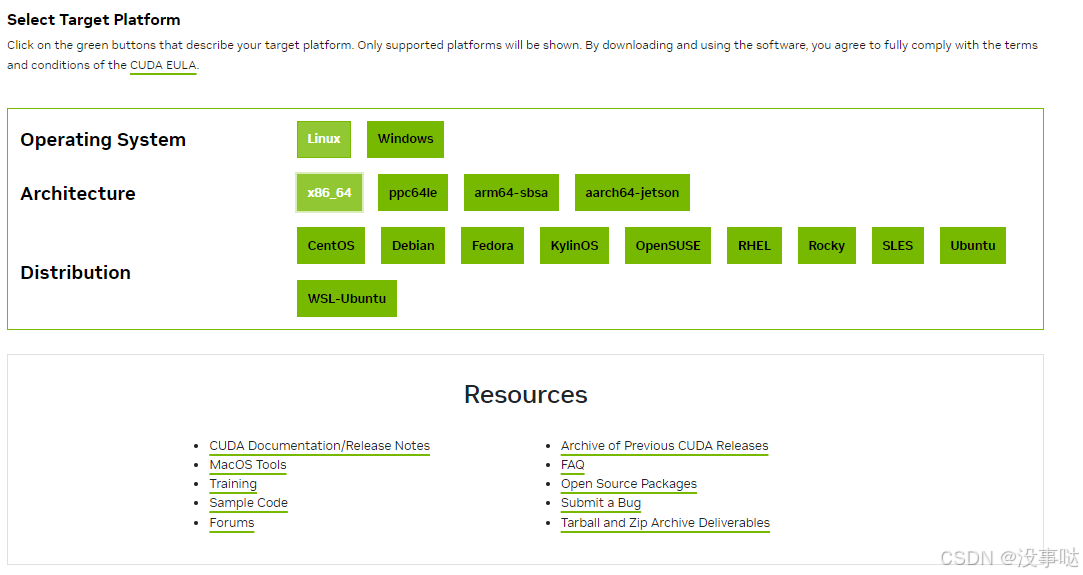 Select Target Platform

Click on the green buttons that describe your target platform. Only supported platforms will be shown. By downloading and using the software, you agree to fully comply with the terms and conditions of the CUDA EULA.

Operating System
Linux
Windows

Architecture
x86_64
ppc64le
arm64-sbsa
aarch64-jetson

Distribution
CentOS
Debian
Fedora
KylinOS
OpenSUSE
RHEL
Rocky
SLES
Ubuntu
WSL-Ubuntu

Resources

- CUDA Documentation/Release Notes
- MacOS Tools
- Training
- Sample Code
- Forums

- Archive of Previous CUDA Releases
- FAQ
- Open Source Packages
- Submit a Bug
- Tarball and Zip Archive Deliverables

CSDN @没事哒